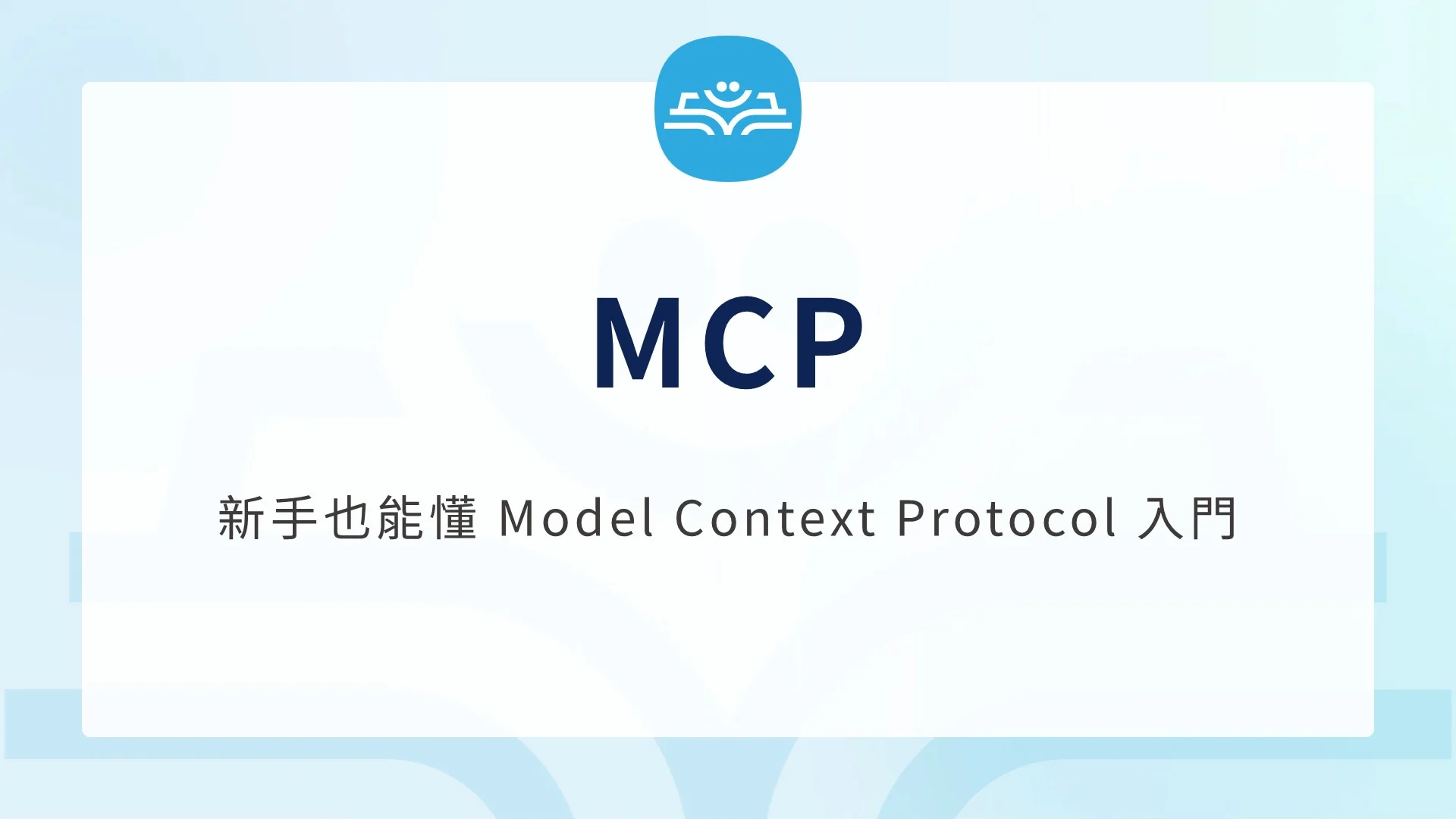 MCP

新手也能懂 Model Context Protocol 入門